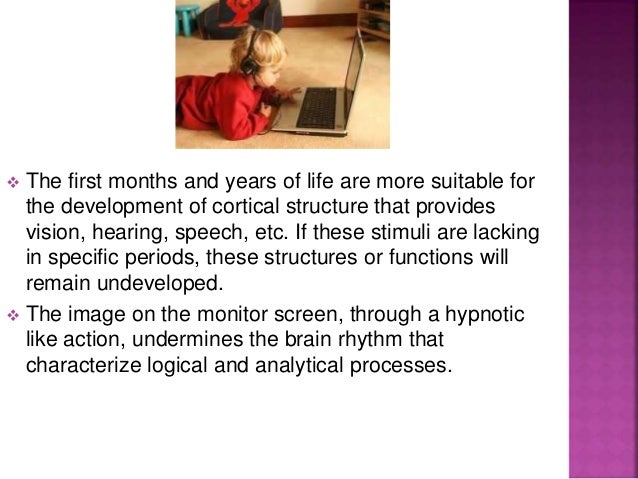 ❖ The first months and years of life are more suitable for the development of cortical structure that provides vision, hearing, speech, etc. If these stimuli are lacking in specific periods, these structures or functions will remain undeveloped.

❖ The image on the monitor screen, through a hypnotic like action, undermines the brain rhythm that characterize logical and analytical processes.